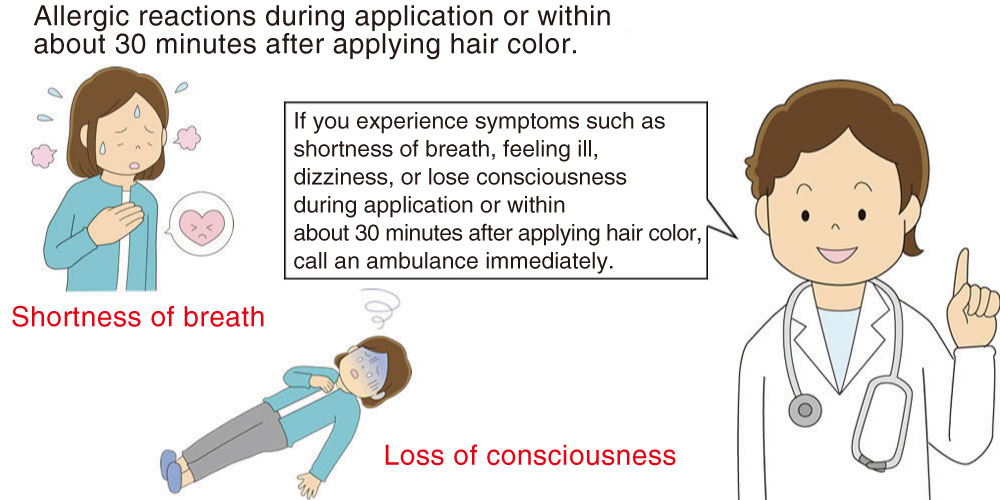 Allergic reactions during application or within about 30 minutes after applying hair color.

If you experience symptoms such as shortness of breath, feeling ill, dizziness, or lose consciousness during application or within about 30 minutes after applying hair color, call an ambulance immediately.

Shortness of breath

Loss of consciousness